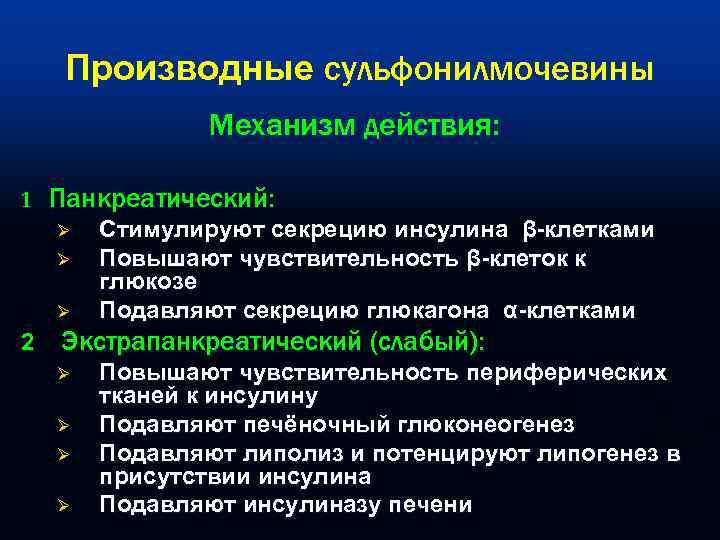 Производные сульфонилмочевины

Механизм действия:

1 Панкреатический:
➢ Стимулируют секрецию инсулина β-клетками
➢ Повышают чувствительность β-клеток к глюкозе
➢ Подавляют секрецию глюкагона α-клетками

2 Экстрапанкреатический (слабый):
➢ Повышают чувствительность периферических тканей к инсулину
➢ Подавляют печёночный глюконеогенез
➢ Подавляют липолиз и потенцируют липогенез в присутствии инсулина
➢ Подавляют инсулиназу печени